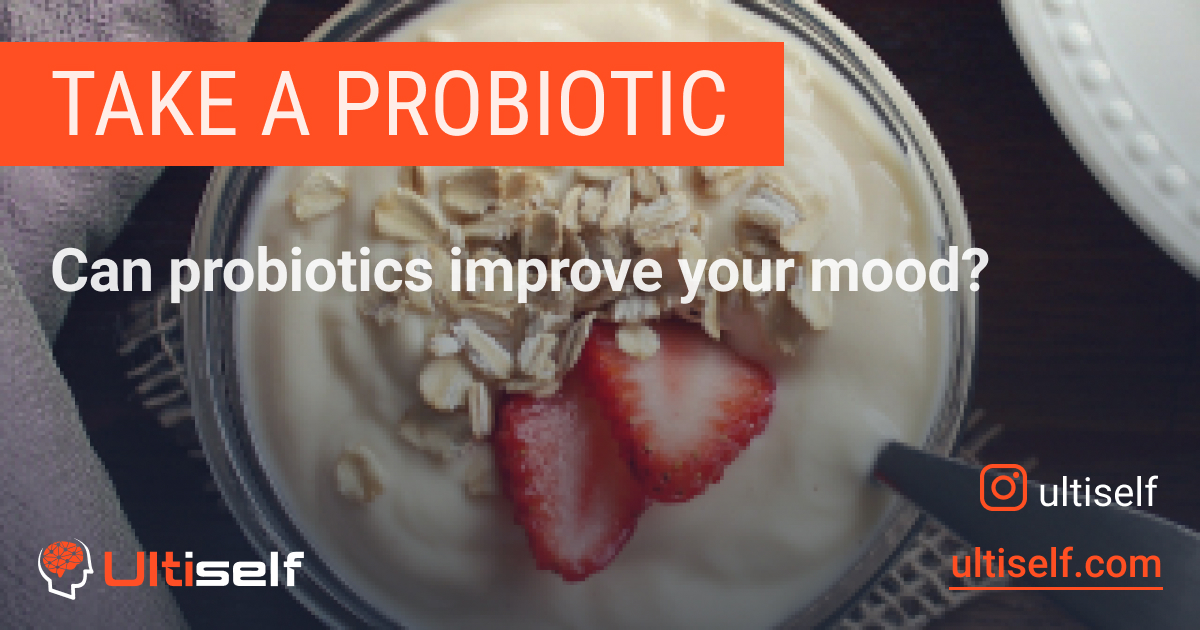 TAKE A PROBIOTIC

Can probiotics improve your mood?

ultiself

Ultiself

ultiself.com